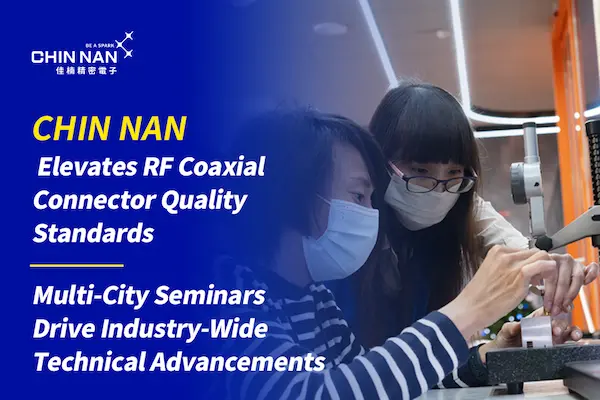 BE A SPARK
CHIN NAN
佳楠精密電子

CHIN NAN
Elevates RF Coaxial Connector Quality Standards

Multi-City Seminars Drive Industry-Wide Technical Advancements